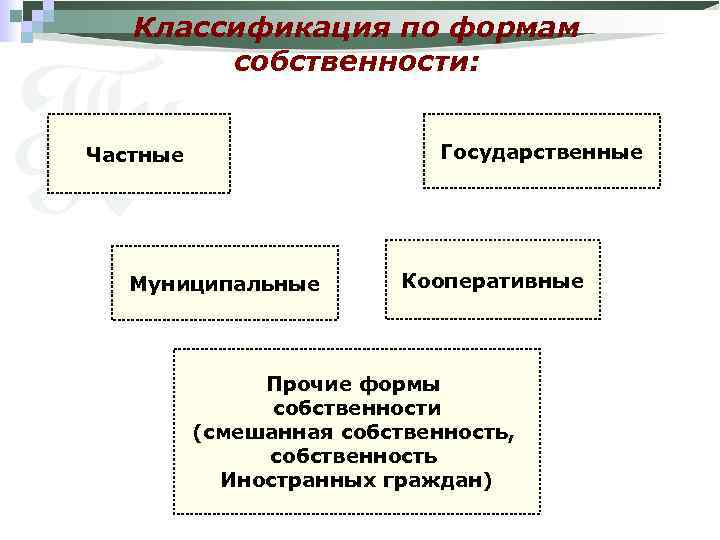 Классификация по формам собственности:

Частные

Государственные

Муниципальные

Кооперативные

Прочие формы собственности (смешанная собственность, собственность Иностранных граждан)